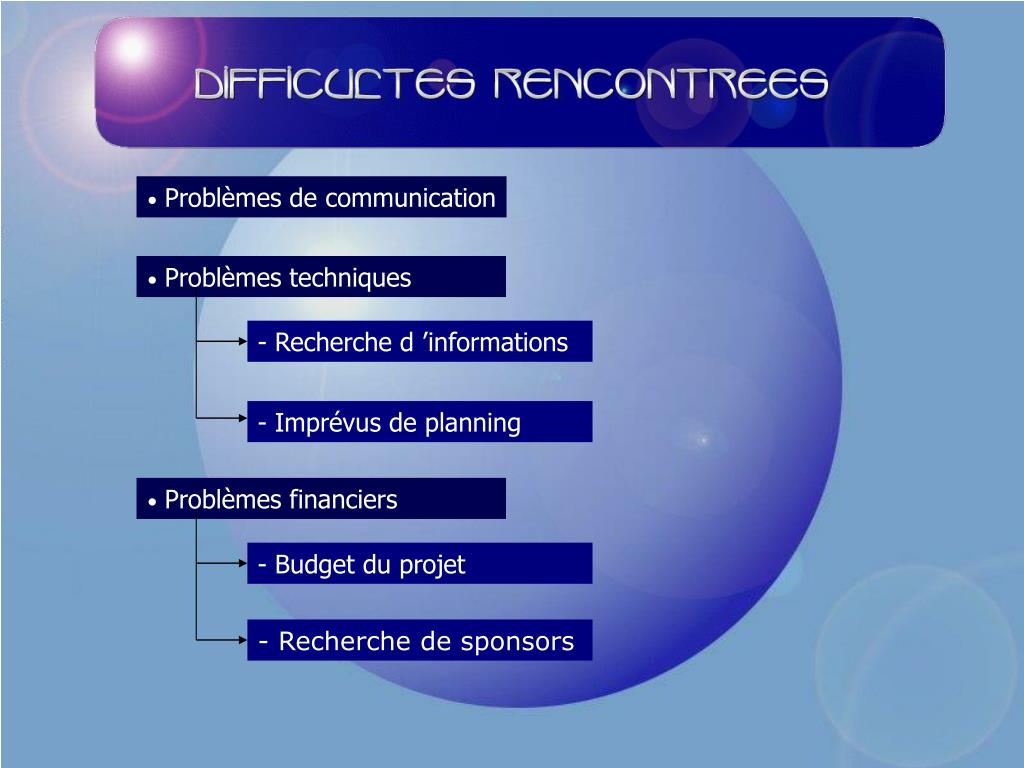 DIFFICULTES RENCONTREES

• Problèmes de communication

• Problèmes techniques

- Recherche d ’informations

- Imprévus de planning

• Problèmes financiers

- Budget du projet

- Recherche de sponsors